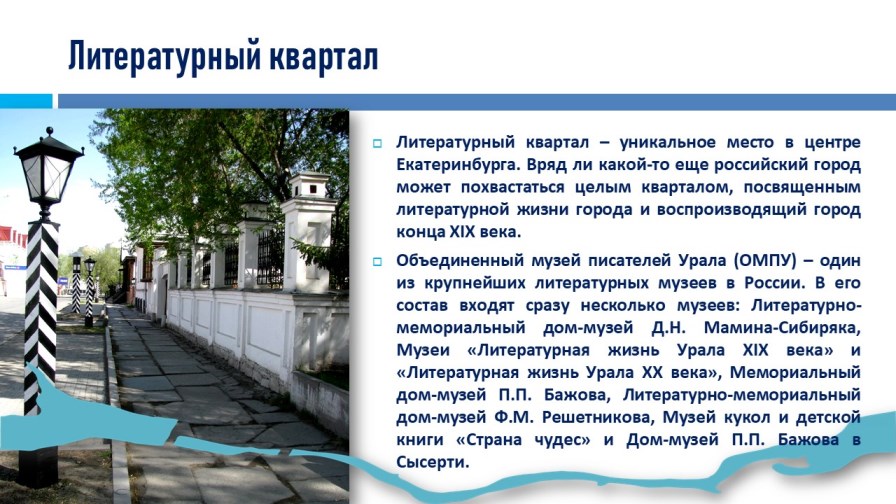 Литературный квартал

Литературный квартал – уникальное место в центре Екатеринбурга. Вряд ли какой-то еще российский город может похвастаться целым кварталом, посвященным литературной жизни города и воспроизводящий город конца XIX века.

Объединенный музей писателей Урала (ОМПУ) – один из крупнейших литературных музеев в России. В его состав входят сразу несколько музеев: Литературно-мемориальный дом-музей Д.Н. Мамина-Сибиряка, Музеи «Литературная жизнь Урала XIX века» и «Литературная жизнь Урала XX века», Мемориальный дом-музей П.П. Бажова, Литературно-мемориальный дом-музей Ф.М. Решетникова, Музей кукол и детской книги «Страна чудес» и Дом-музей П.П. Бажова в Сысерти.